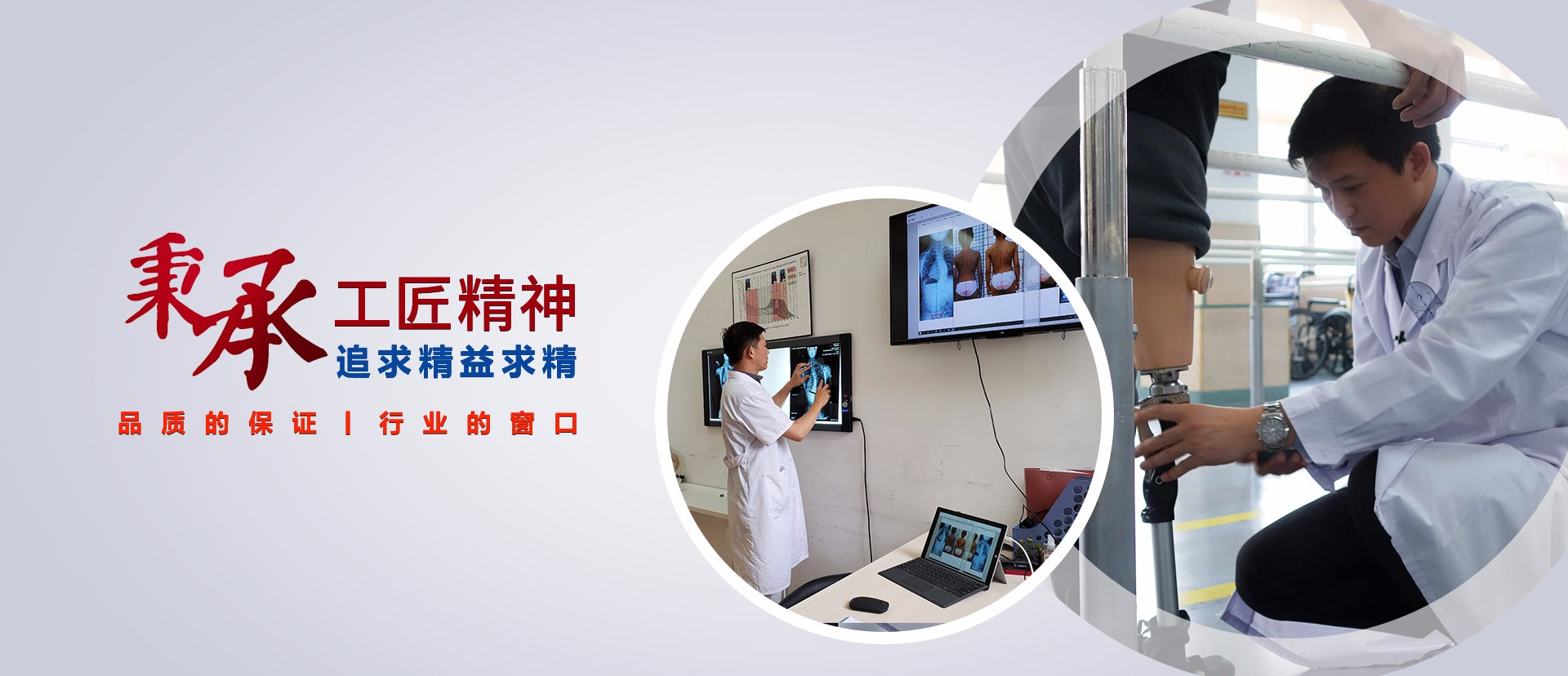 秉承 工匠精神
追求精益求精

品质的保证 | 行业的窗口